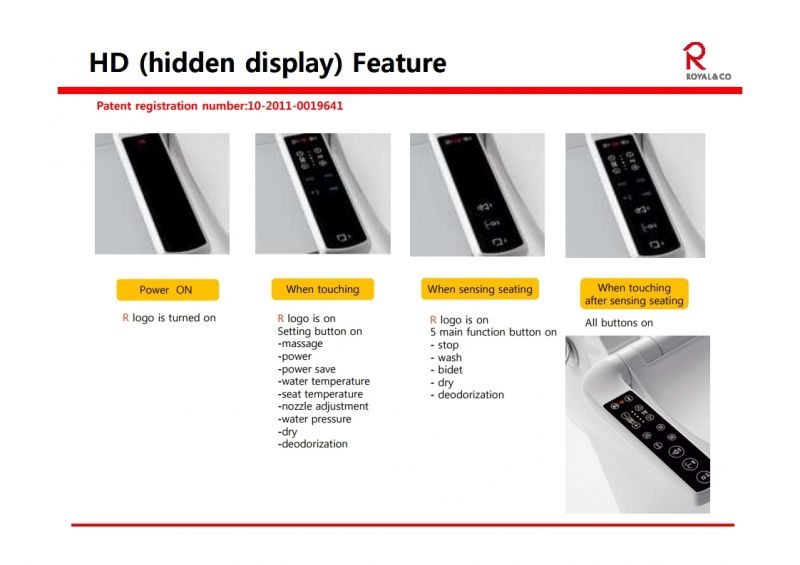 HD (hidden display) Feature

R
ROYAL&CO

Patent registration number:10-2011-0019641

Power ON

R logo is turned on

When touching

R logo is on
Setting button on
-massage
-power
-power save
-water temperature
-seat temperature
-nozzle adjustment
-water pressure
-dry
-deodorization

When sensing seating

R logo is on
5 main function button on
- stop
- wash
- bidet
- dry
- deodorization

When touching after sensing seating

All buttons on